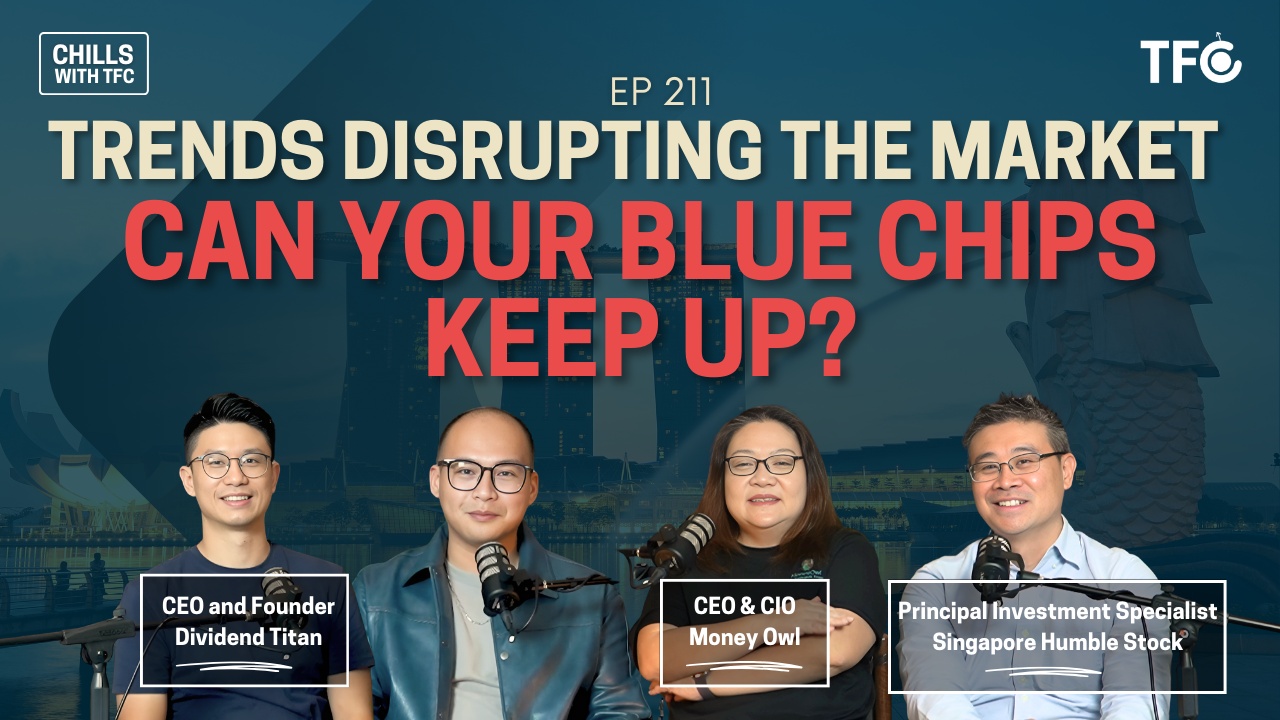 CHILLS WITH TFC

TFC

EP 211

TRENDS DISRUPTING THE MARKET

CAN YOUR BLUE CHIPS KEEP UP?

CEO and Founder
Dividend Titan

CEO & CIO
Money Owl

Principal Investment Specialist
Singapore Humble Stock